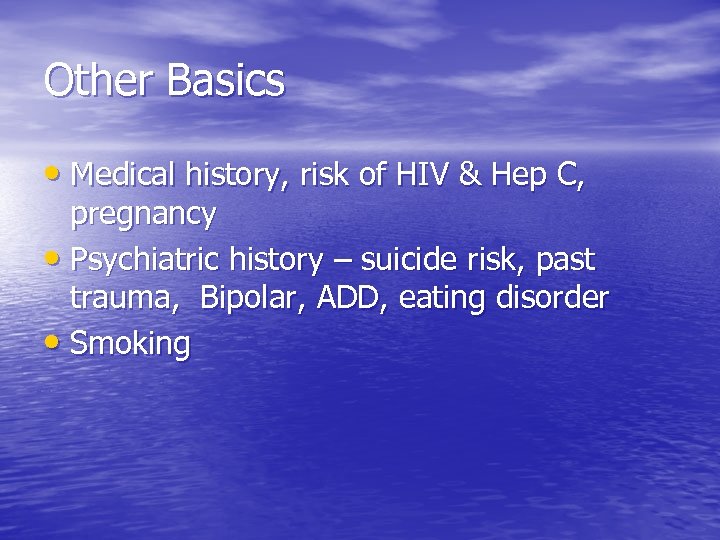 Other Basics

• Medical history, risk of HIV & Hep C, pregnancy
• Psychiatric history – suicide risk, past trauma, Bipolar, ADD, eating disorder
• Smoking